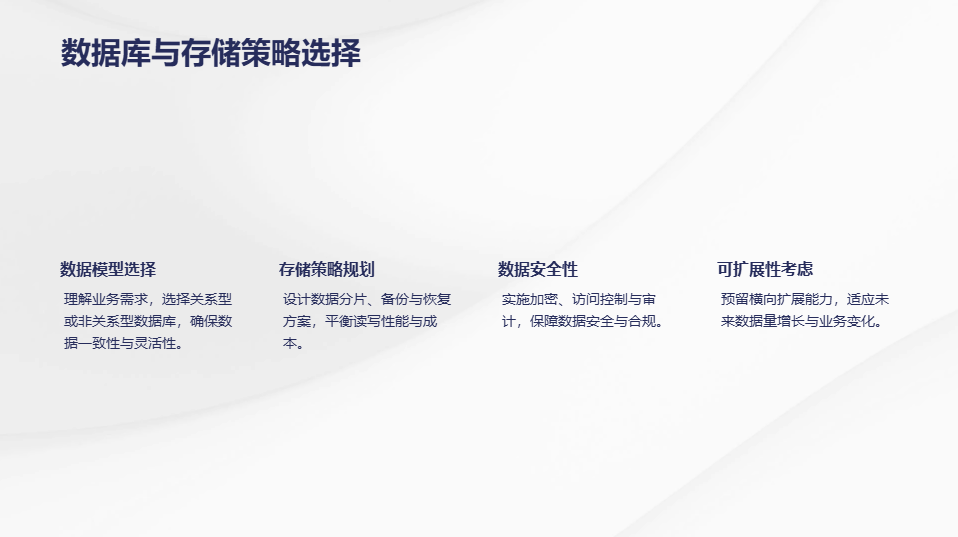 数据库与存储策略选择

数据模型选择

理解业务需求，选择关系型或非关系型数据库，确保数据一致性与灵活性。

存储策略规划

设计数据分片、备份与恢复方案，平衡读写性能与成本。

数据安全性

实施加密、访问控制与审计，保障数据安全与合规。

可扩展性考虑

预留横向扩展能力，适应未来数据量增长与业务变化。